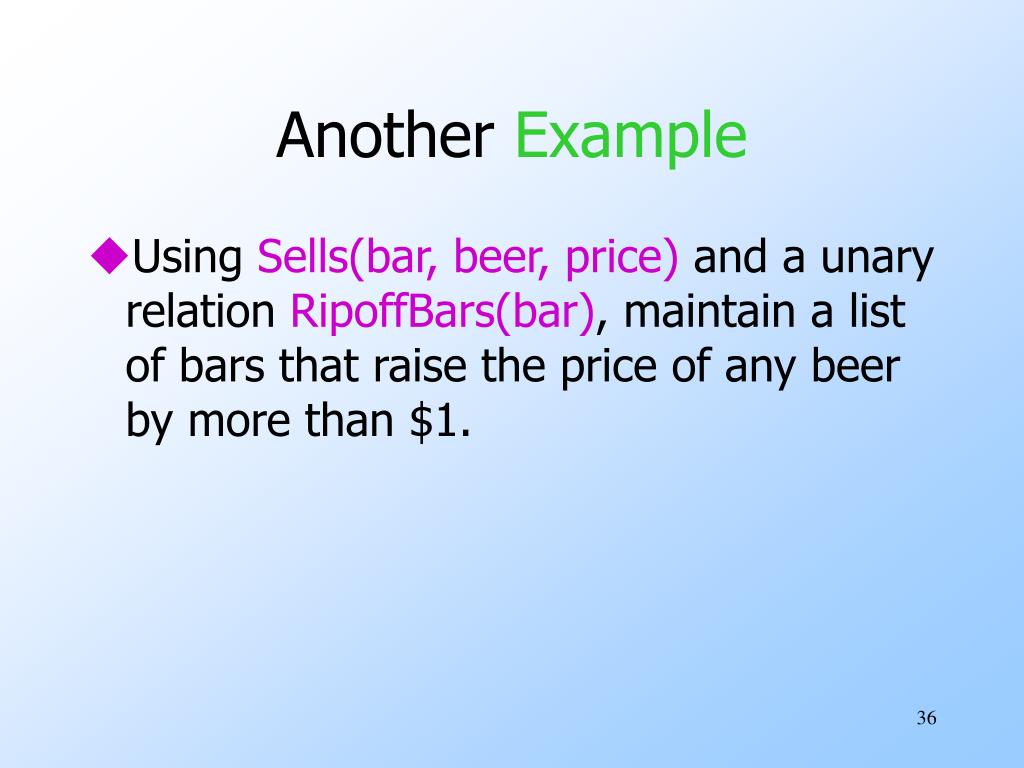 Another Example

◆Using Sells(bar, beer, price) and a unary relation RipoffBars(bar), maintain a list of bars that raise the price of any beer by more than \$1.

36